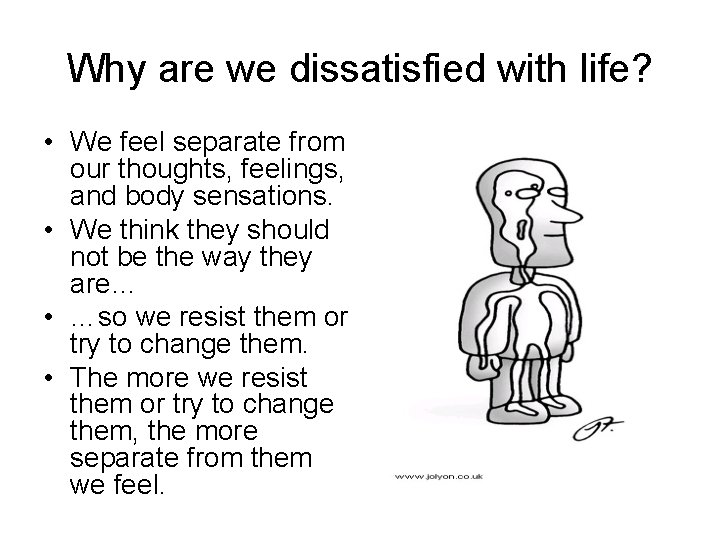 Why are we dissatisfied with life?

• We feel separate from our thoughts, feelings, and body sensations.
• We think they should not be the way they are…
• …so we resist them or try to change them.
• The more we resist them or try to change them, the more separate from them we feel.

www.jolyon.co.uk